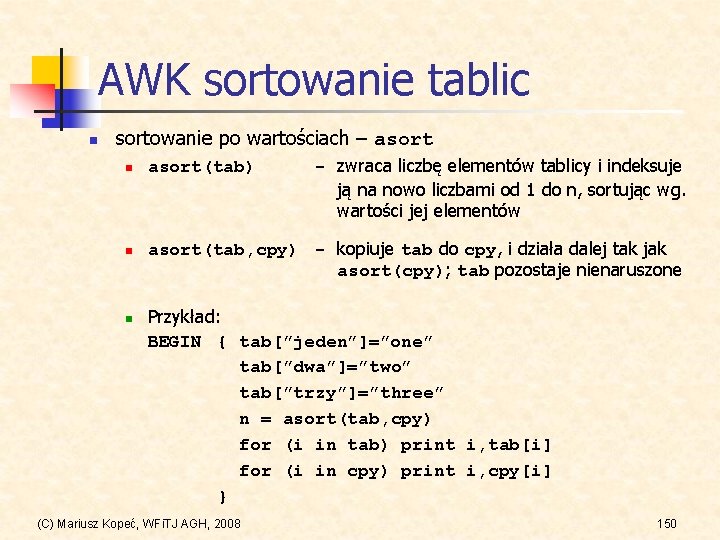 AWK sortowanie tablic

sortowanie po wartościach – asort

asort(tab) – zwraca liczbę elementów tablicy i indeksuje ją na nowo liczbami od 1 do n, sortując wg. wartości jej elementów

asort(tab,cpy) – kopiuje tab do cpy, i działa dalej tak jak asort(cpy); tab pozostaje nienaruszone

Przykład:
BEGIN { tab[”jeden”]=”one”
tab[”dwa”]=”two”
tab[”trzy”]=”three”
n = asort(tab,cpy)
for (i in tab) print i,tab[i]
for (i in cpy) print i,cpy[i]
}

(C) Mariusz Kopeć, WFiTJ AGH, 2008

150